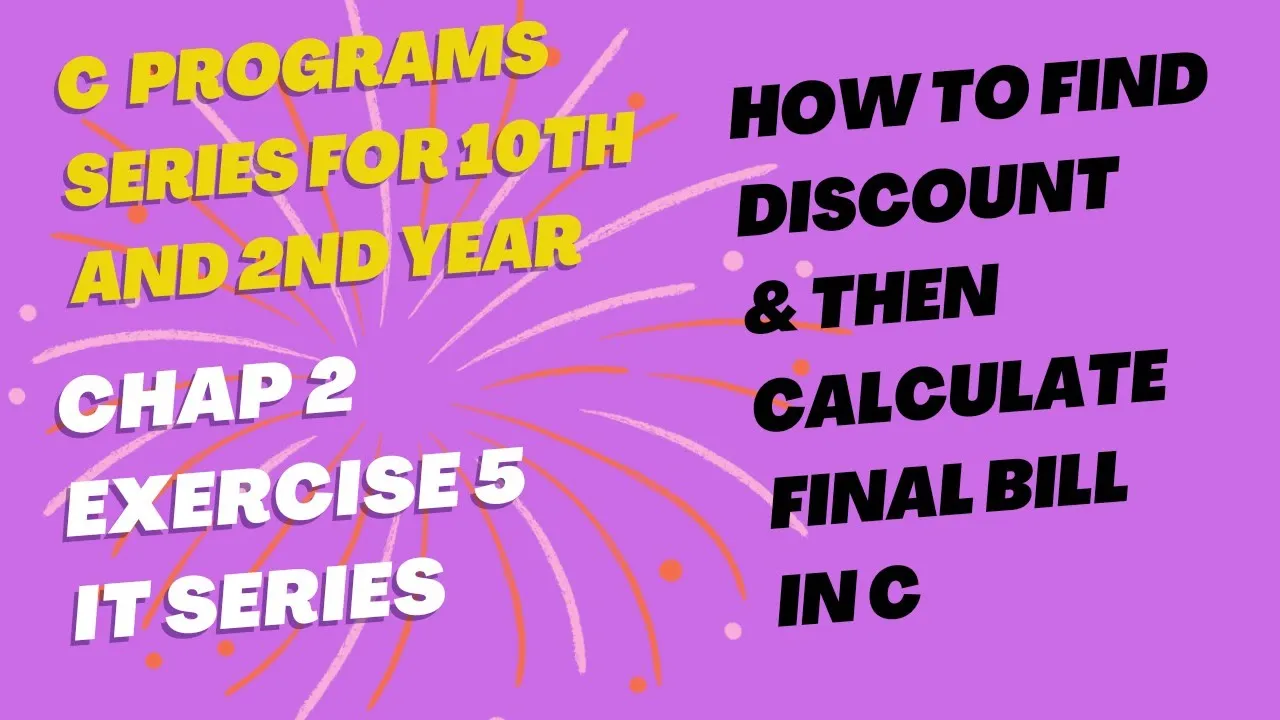 C PROGRAMS SERIES FOR 10TH AND 2ND YEAR

CHAP 2
EXERCISE 5
IT SERIES

HOW TO FIND DISCOUNT & THEN CALCULATE FINAL BILL IN C